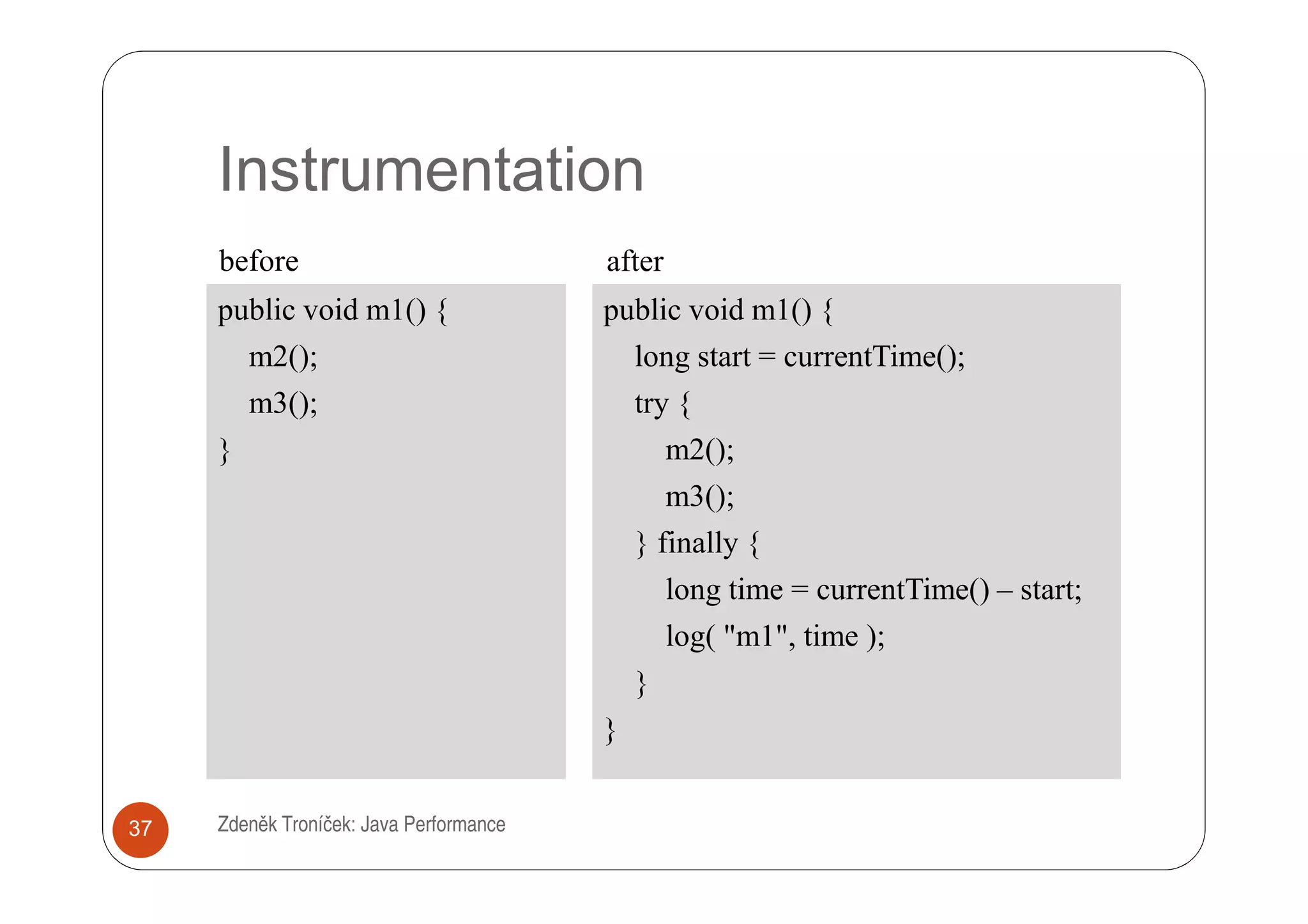 Instrumentation

before

public void m1() {
m2();
m3();
}

after

public void m1() {
long start = currentTime();
try {
m2();
m3();
} finally {
long time = currentTime() – start;
log( "m1", time );
}
}

37

Zdeněk Troníček: Java Performance